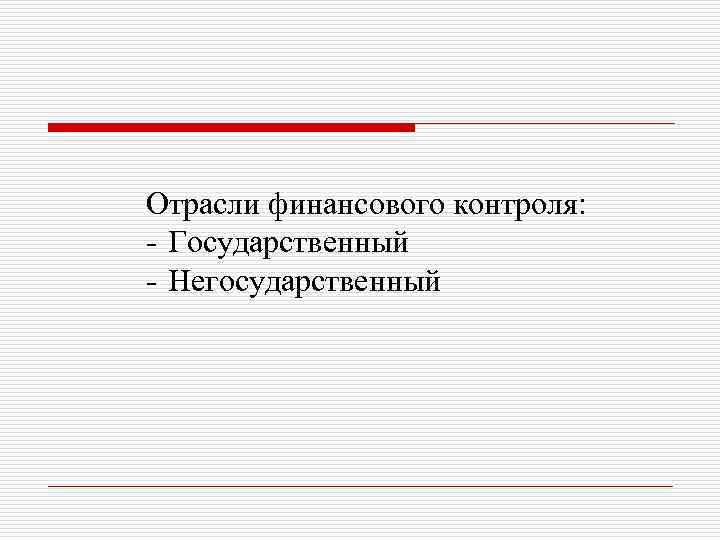 Отрасли финансового контроля:
- Государственный
- Негосударственный